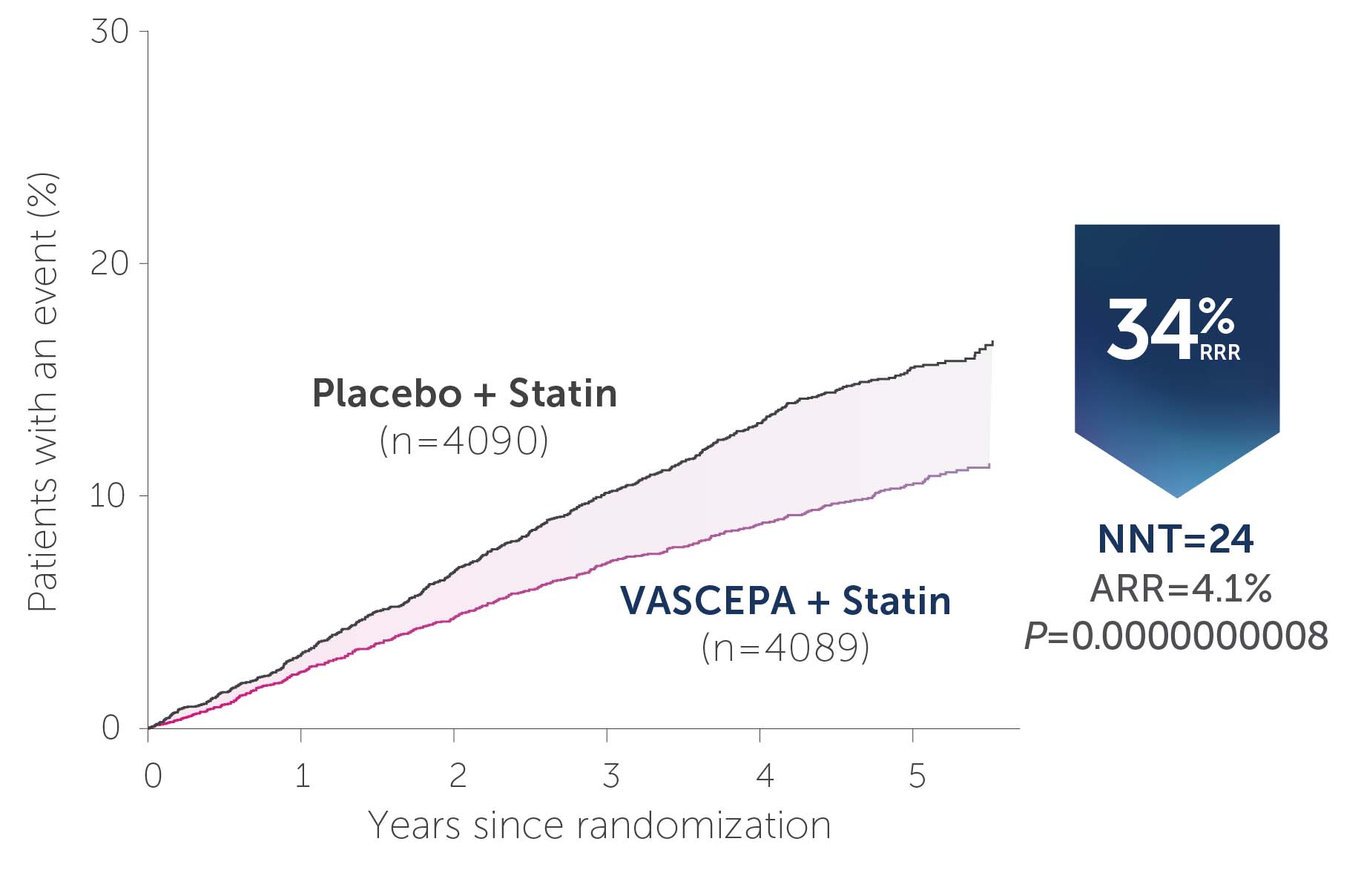 Patients with an event (%)

30
20
10
0

Placebo + Statin
(n=4090)

VASCEPA + Statin
(n=4089)

0
1
2
3
4
5

Years since randomization

34% RRR

NNT=24
ARR=4.1%
P=0.0000000008